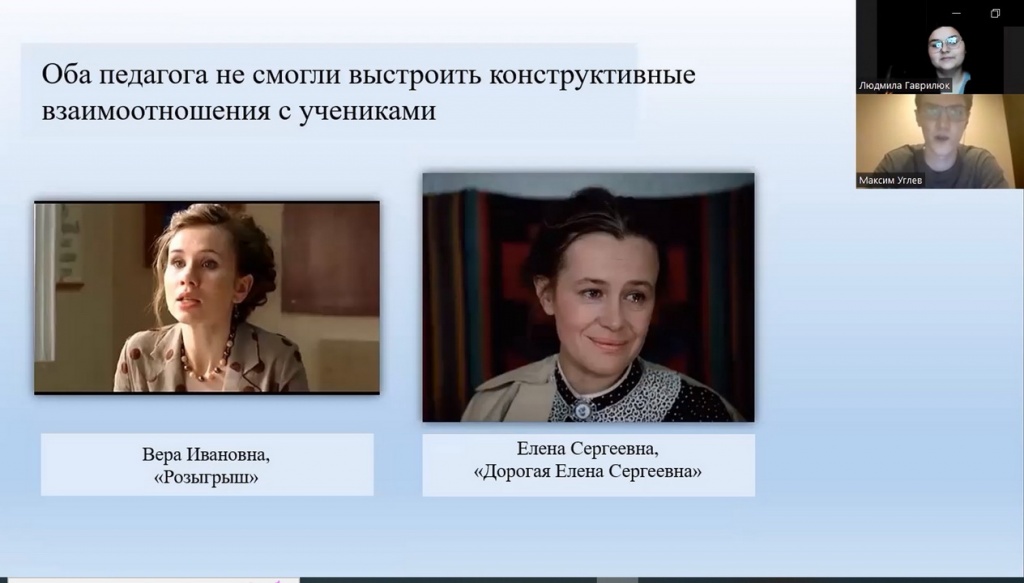 Оба педагога не смогли выстроить конструктивные взаимоотношения с учениками

Вера Ивановна,
«Розыгрыш»

Елена Сергеевна,
«Дорогая Елена Сергеевна»

Людмила Гаврилюк

Максим Углев